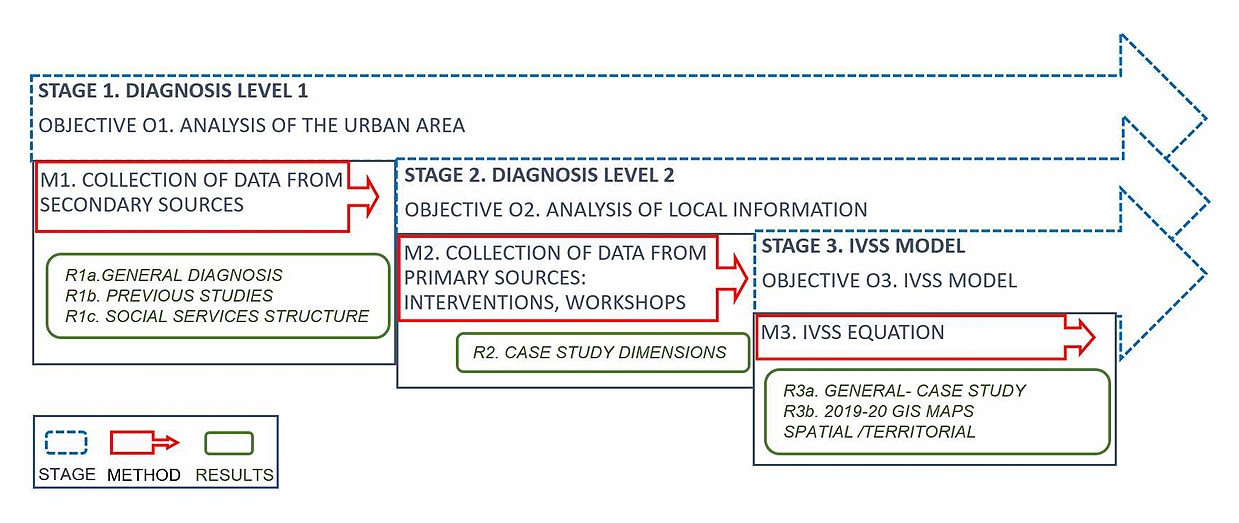 STAGE 1. DIAGNOSIS LEVEL 1

OBJECTIVE O1. ANALYSIS OF THE URBAN AREA

M1. COLLECTION OF DATA FROM SECONDARY SOURCES

R1a.GENERAL DIAGNOSIS
R1b. PREVIOUS STUDIES
R1c. SOCIAL SERVICES STRUCTURE

STAGE 2. DIAGNOSIS LEVEL 2

OBJECTIVE O2. ANALYSIS OF LOCAL INFORMATION

M2. COLLECTION OF DATA FROM PRIMARY SOURCES: INTERVENTIONS, WORKSHOPS

R2. CASE STUDY DIMENSIONS

STAGE 3. IVSS MODEL

OBJECTIVE O3. IVSS MODEL

M3. IVSS EQUATION

R3a. GENERAL- CASE STUDY
R3b. 2019-20 GIS MAPS
SPATIAL /TERRITORIAL

STAGE METHOD RESULTS